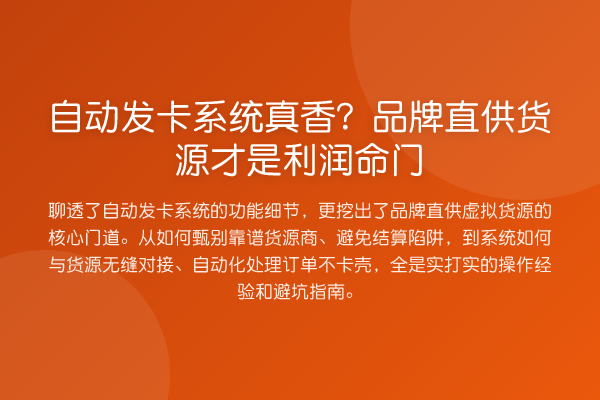 自动发卡系统真香？品牌直供货源才是利润命门

聊透了自动发卡系统的功能细节，更挖出了品牌直供虚拟货源的核心门道。从如何甄别靠谱货源商、避免结算陷阱，到系统如何与货源无缝对接、自动化处理订单不卡壳，全是实打实的操作经验和避坑指南。